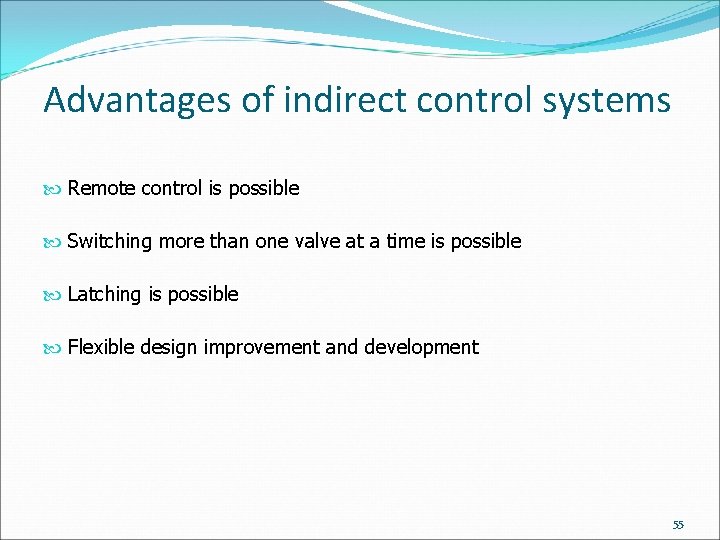 Advantages of indirect control systems

Remote control is possible

Switching more than one valve at a time is possible

Latching is possible

Flexible design improvement and development

55